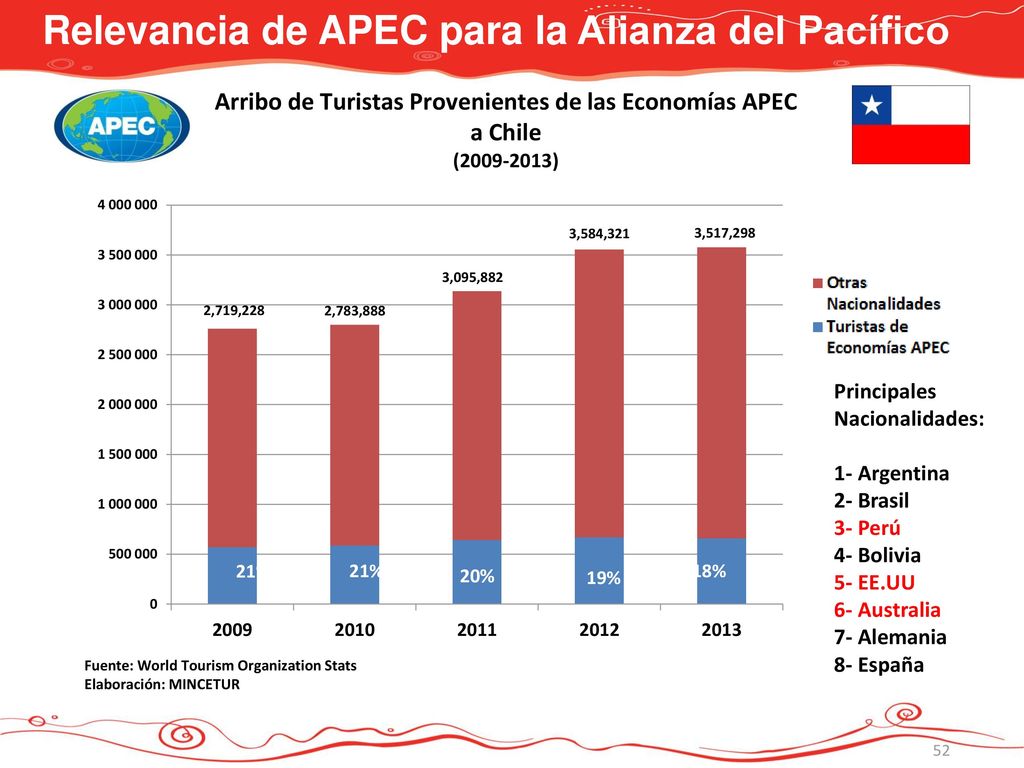 Relevancia de APEC para la Alianza del Pacífico

APEC

Arribo de Turistas Provenientes de las Economías APEC a Chile
(2009-2013)

4 000 000
3 500 000
3 000 000
2 500 000
2 000 000
1 500 000
1 000 000
500 000
0

2,719,228
2,783,888
3,095,882
3,584,321
3,517,298

21
21%
20%
19%
18%

2009
2010
2011
2012
2013

Otras Nacionalidades
Turistas de Economías APEC

Principales Nacionalidades:

1- Argentina
2- Brasil
3- Perú
4- Bolivia
5- EE.UU
6- Australia
7- Alemania
8- España

Fuente: World Tourism Organization Stats
Elaboración: MINCETUR

52